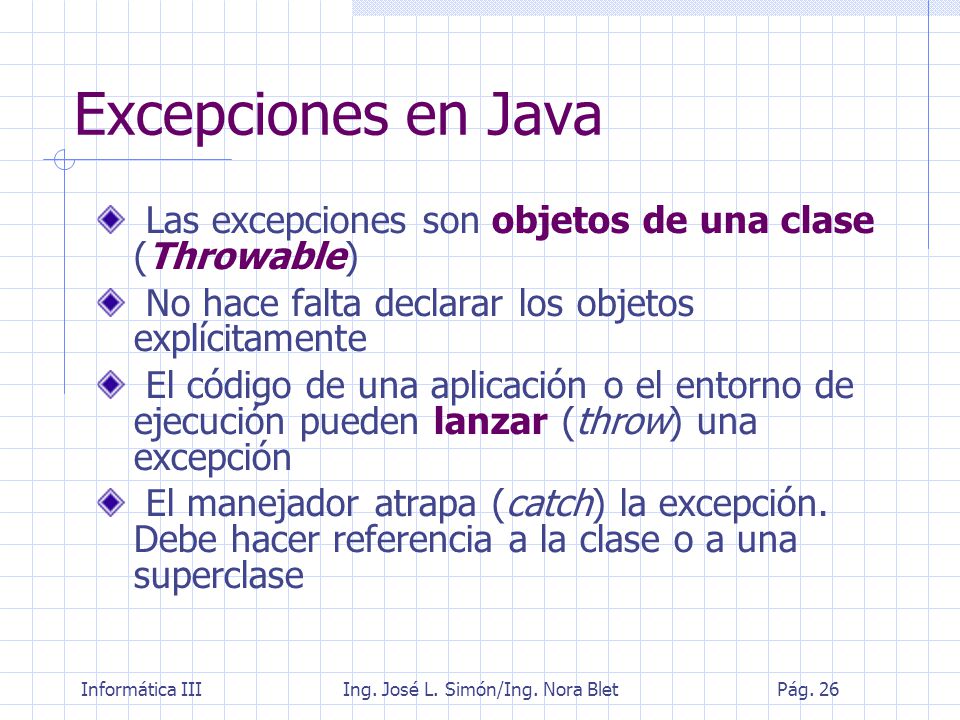 Excepciones en Java

Las excepciones son objetos de una clase (Throwable)

No hace falta declarar los objetos explícitamente

El código de una aplicación o el entorno de ejecución pueden lanzar (throw) una excepción

El manejador atrapa (catch) la excepción. Debe hacer referencia a la clase o a una superclase

Informática III Ing. José L. Simón/Ing. Nora Blet Pág. 26